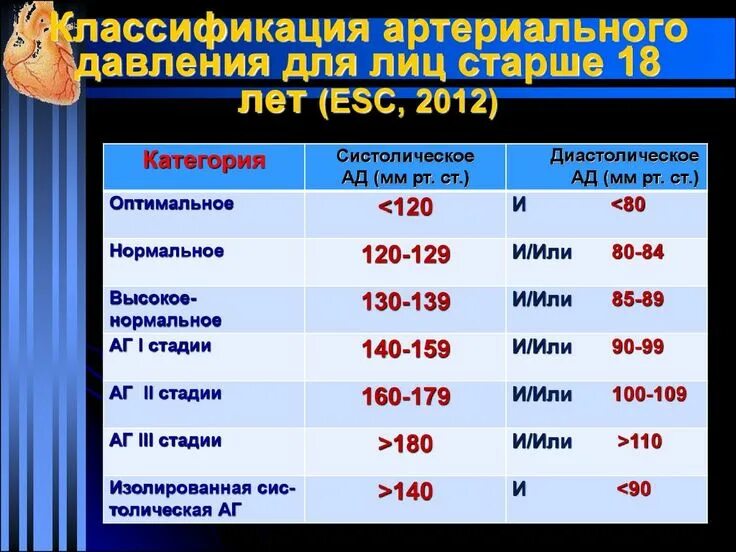 Классификация артериального давления для лиц старше 18 лет (ESC, 2012)

| Категория | Систолическое АД (мм рт. ст.) | Диастолическое АД (мм рт. ст.) |
|---|---|---|
| Оптимальное | <120 | И <80 |
| Нормальное | 120-129 | И/Или 80-84 |
| Высокое-нормальное | 130-139 | И/Или 85-89 |
| АГ I стадии | 140-159 | И/Или 90-99 |
| АГ II стадии | 160-179 | И/Или 100-109 |
| АГ III стадии | >180 | И/Или >110 |
| Изолированная систолическая АГ | >140 | И <90 |